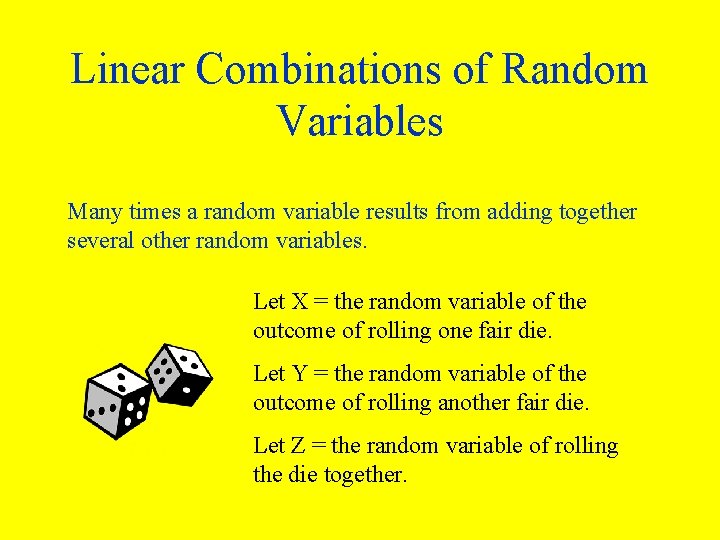 Linear Combinations of Random Variables

Many times a random variable results from adding together several other random variables.

Let X = the random variable of the outcome of rolling one fair die.

Let Y = the random variable of the outcome of rolling another fair die.

Let Z = the random variable of rolling the die together.